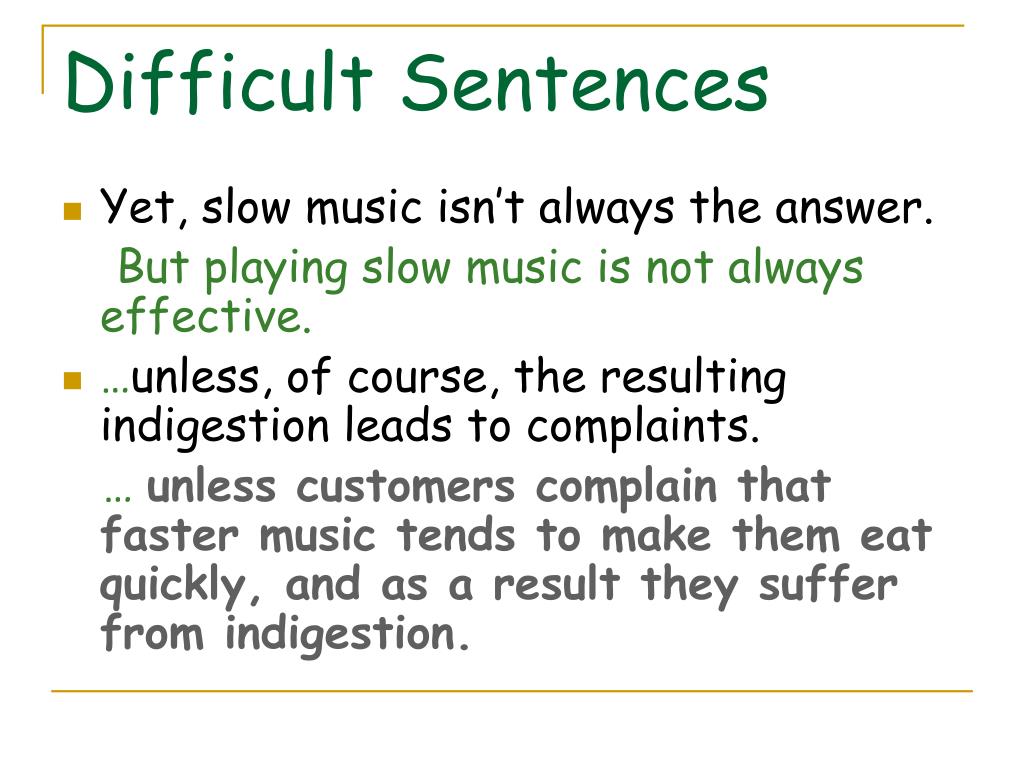 Difficult Sentences

Yet, slow music isn’t always the answer.

But playing slow music is not always effective.

…unless, of course, the resulting indigestion leads to complaints.

… unless customers complain that faster music tends to make them eat quickly, and as a result they suffer from indigestion.